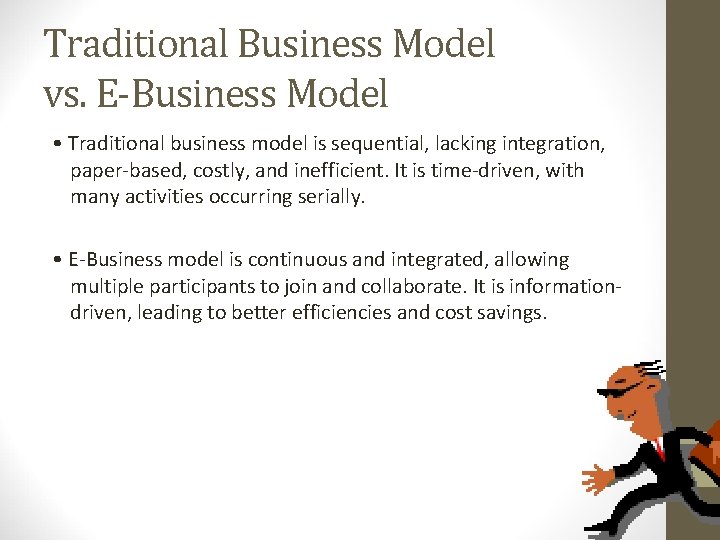 Traditional Business Model vs. E-Business Model

• Traditional business model is sequential, lacking integration, paper-based, costly, and inefficient. It is time-driven, with many activities occurring serially.

• E-Business model is continuous and integrated, allowing multiple participants to join and collaborate. It is information-driven, leading to better efficiencies and cost savings.